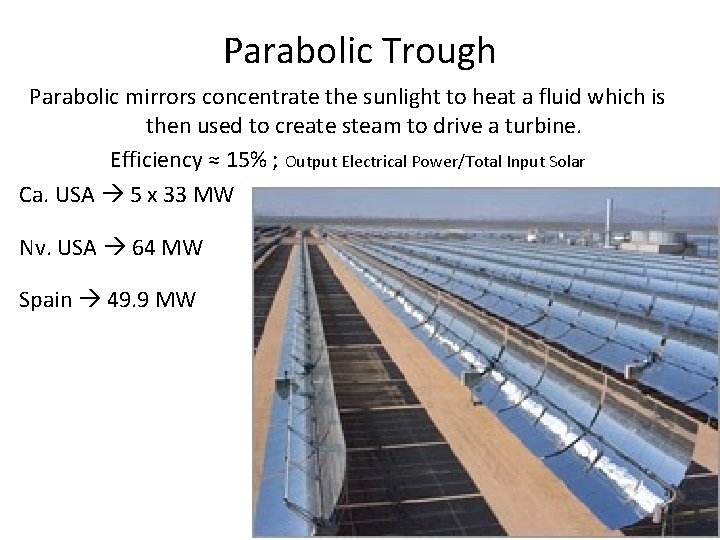 Parabolic Trough

Parabolic mirrors concentrate the sunlight to heat a fluid which is then used to create steam to drive a turbine.

Efficiency ≈ 15% ; Output Electrical Power/Total Input Solar

Ca. USA → 5 x 33 MW

Nv. USA → 64 MW

Spain → 49.9 MW